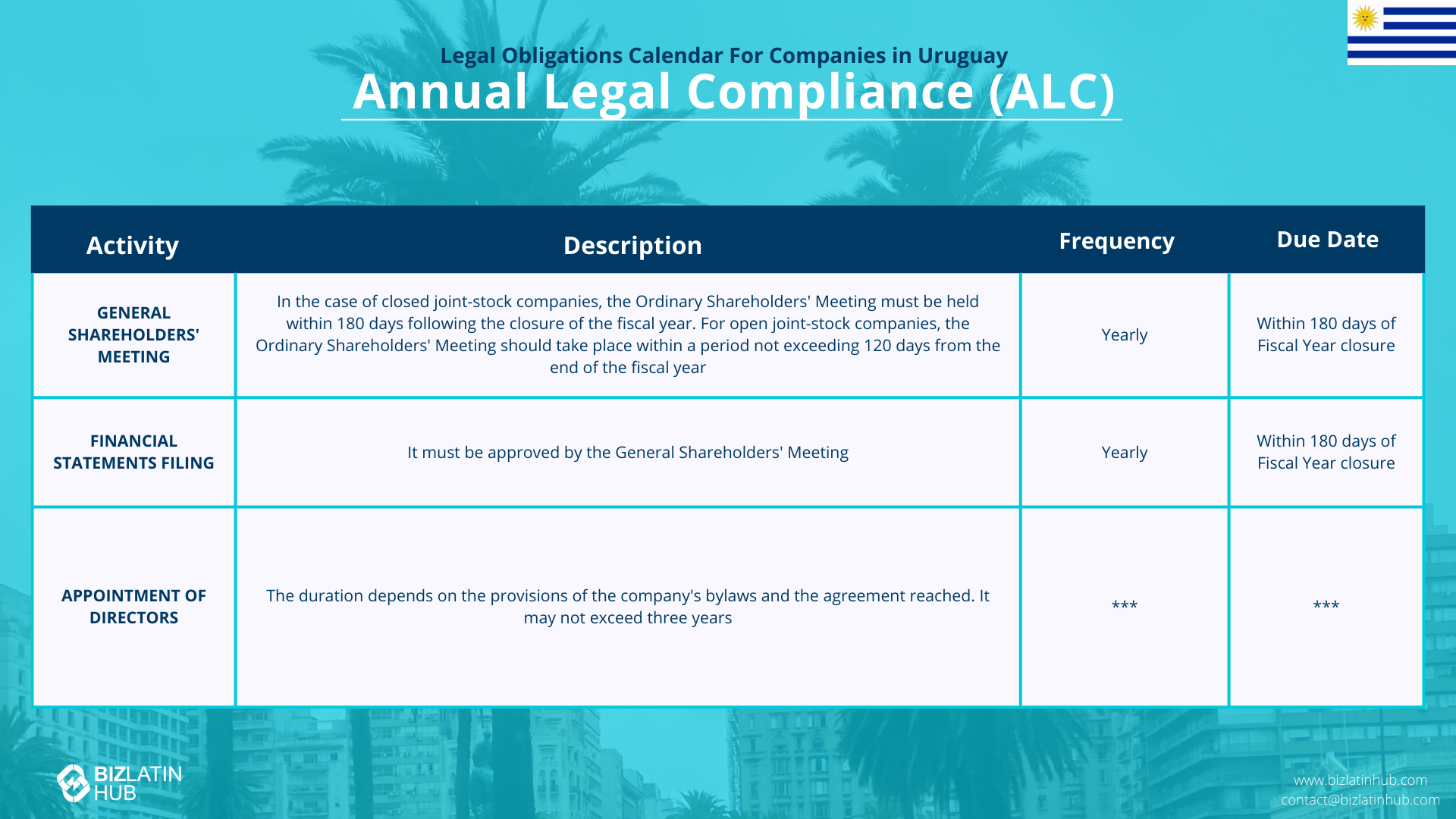 Legal Obligations Calendar For Companies in Uruguay
Annual Legal Compliance (ALC)

| Activity | Description | Frequency | Due Date |
|---|---|---|---|
| GENERAL SHAREHOLDERS' MEETING | In the case of closed joint-stock companies, the Ordinary Shareholders' Meeting must be held within 180 days following the closure of the fiscal year. For open joint-stock companies, the Ordinary Shareholders' Meeting should take place within a period not exceeding 120 days from the end of the fiscal year | Yearly | Within 180 days of Fiscal Year closure |
| FINANCIAL STATEMENTS FILING | It must be approved by the General Shareholders' Meeting | Yearly | Within 180 days of Fiscal Year closure |
| APPOINTMENT OF DIRECTORS | The duration depends on the provisions of the company's bylaws and the agreement reached. It may not exceed three years | *** | *** |

BIZLATIN HUB

www.bizlatinhub.com
contact@bizlatinhub.com